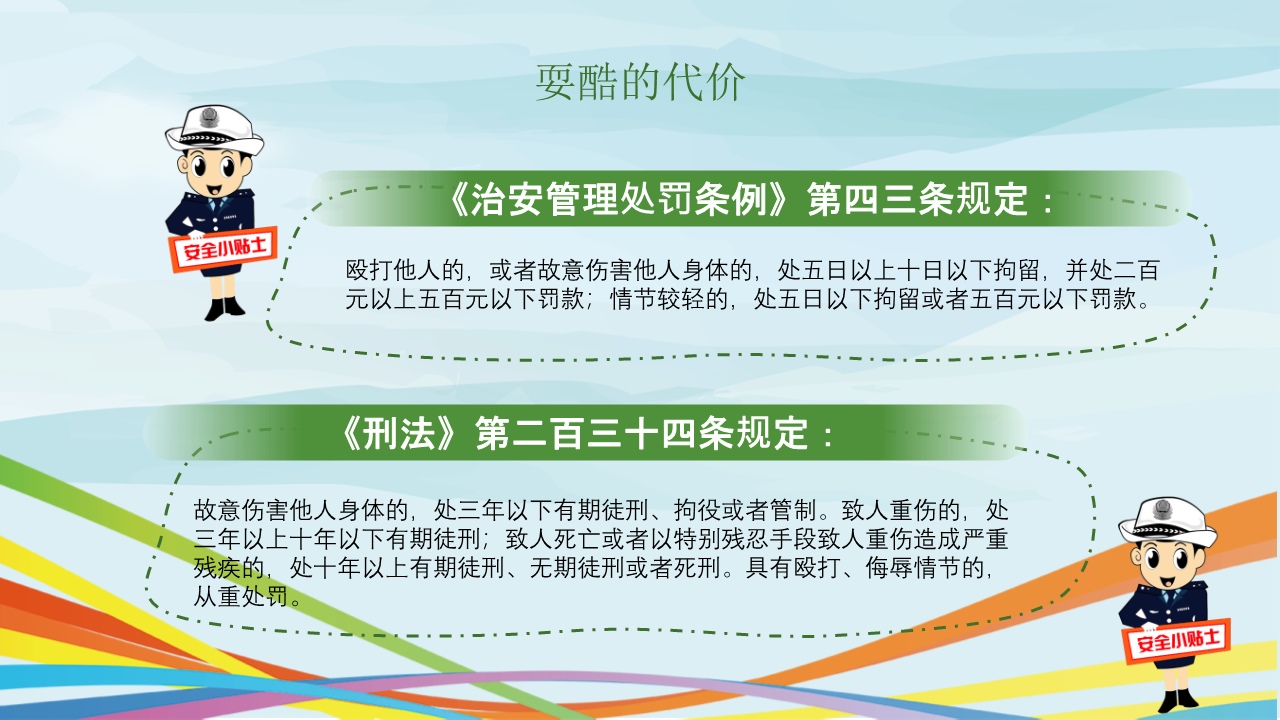 耍酷的代价

安全小贴士

《治安管理处罚条例》第四三条规定：

殴打他人的，或者故意伤害他人身体的，处五日以上十日以下拘留，并处二百元以上五百元以下罚款；情节较轻的，处五日以下拘留或者五百元以下罚款。

《刑法》第二百三十四条规定：

故意伤害他人身体的，处三年以下有期徒刑、拘役或者管制。致人重伤的，处三年以上十年以下有期徒刑；致人死亡或者以特别残忍手段致人重伤造成严重残疾的，处十年以上有期徒刑、无期徒刑或者死刑。具有殴打、侮辱情节的，从重处罚。

安全小贴士